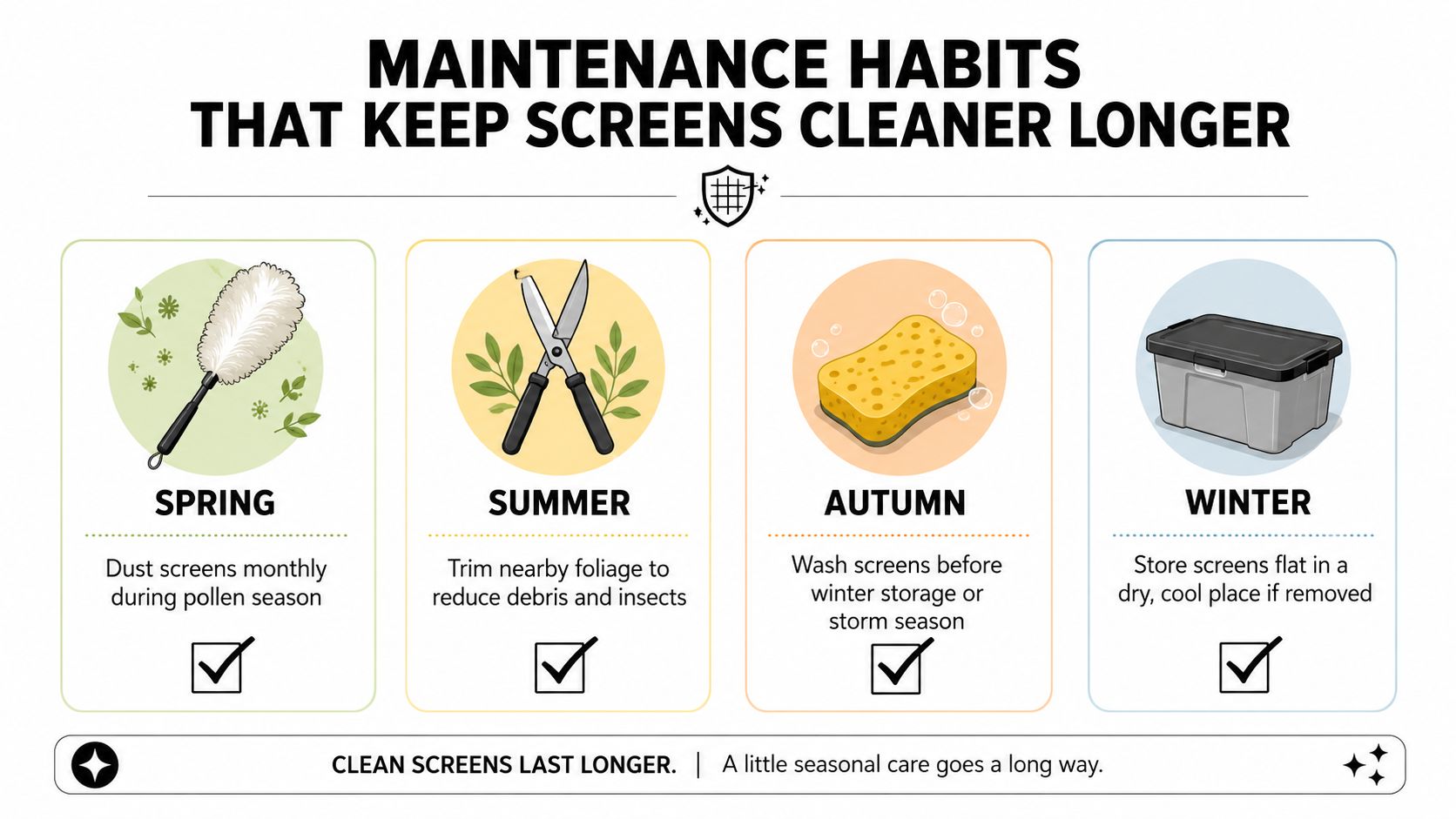 MAINTENANCE HABITS THAT KEEP SCREENS CLEANER LONGER

SPRING

Dust screens monthly during pollen season

SUMMER

Trim nearby foliage to reduce debris and insects

AUTUMN

Wash screens before winter storage or storm season

WINTER

Store screens flat in a dry, cool place if removed

CLEAN SCREENS LAST LONGER. | A little seasonal care goes a long way.